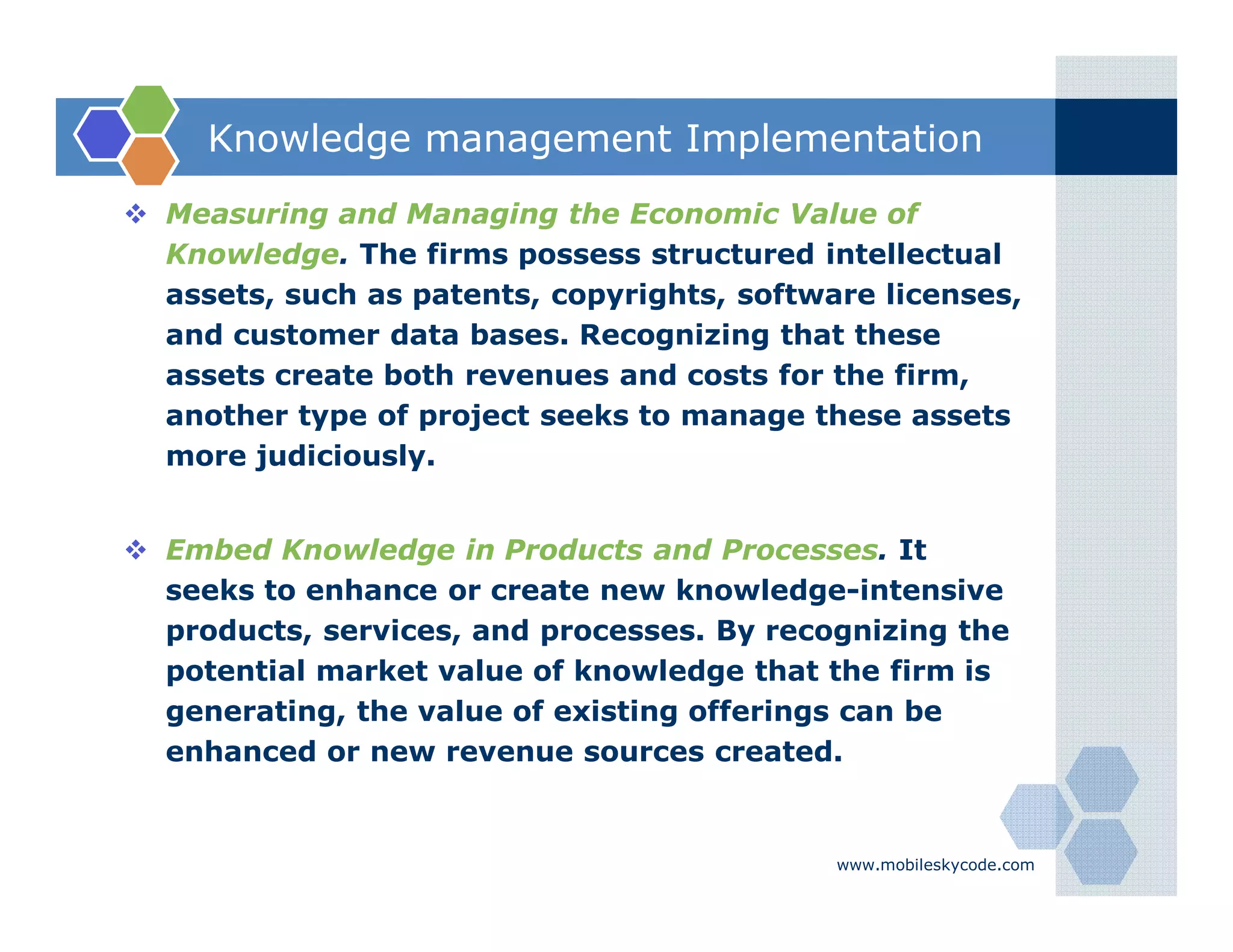 Knowledge management Implementation

❖ Measuring and Managing the Economic Value of Knowledge. The firms possess structured intellectual assets, such as patents, copyrights, software licenses, and customer data bases. Recognizing that these assets create both revenues and costs for the firm, another type of project seeks to manage these assets more judiciously.

❖ Embed Knowledge in Products and Processes. It seeks to enhance or create new knowledge-intensive products, services, and processes. By recognizing the potential market value of knowledge that the firm is generating, the value of existing offerings can be enhanced or new revenue sources created.

www.mobileskycode.com